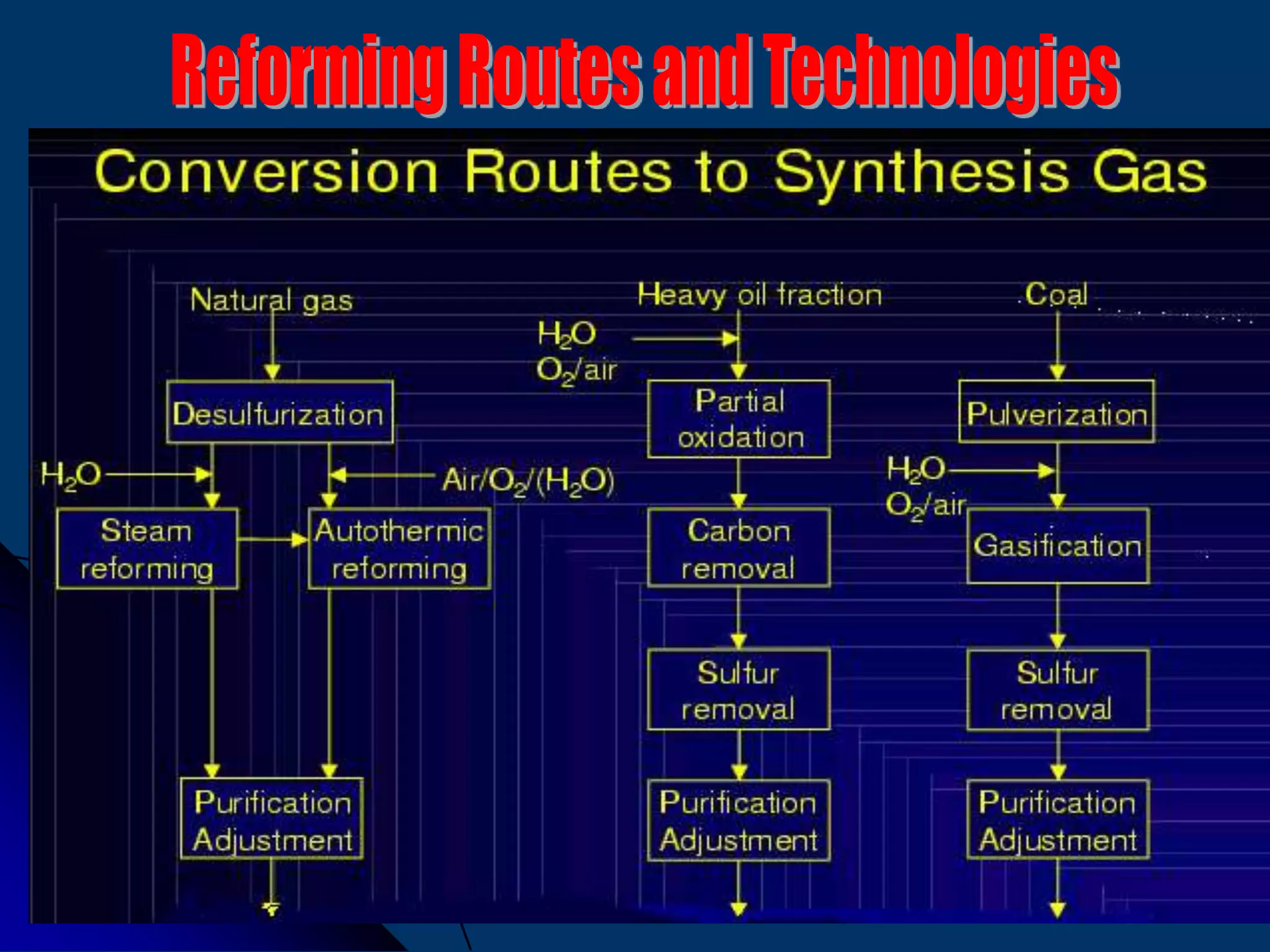 Reforming Routes and Technologies

Conversion Routes to Synthesis Gas

Natural gas

Desulfurization

$H_2O$

Air/$O_2$/($H_2O$)

Steam reforming

Autothermic reforming

Purification Adjustment

Heavy oil fraction

$H_2O$
$O_2$/air

Partial oxidation

Carbon removal

Sulfur removal

Purification Adjustment

Coal

Pulverization

$H_2O$
$O_2$/air

Gasification

Sulfur removal

Purification Adjustment